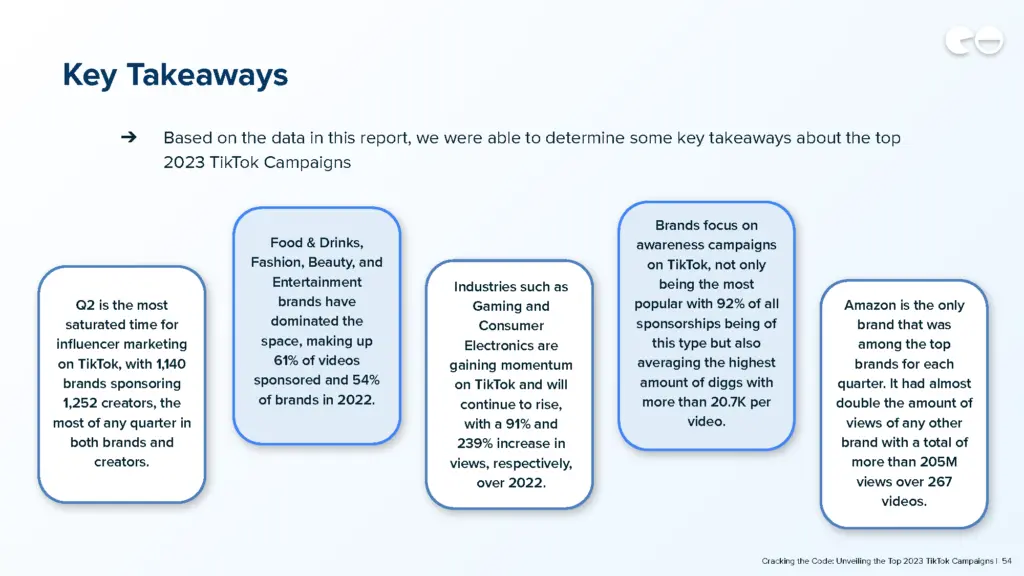 Key Takeaways

➔ Based on the data in this report, we were able to determine some key takeaways about the top 2023 TikTok Campaigns

Q2 is the most saturated time for influencer marketing on TikTok, with 1,140 brands sponsoring 1,252 creators, the most of any quarter in both brands and creators.

Food & Drinks, Fashion, Beauty, and Entertainment brands have dominated the space, making up 61% of videos sponsored and 54% of brands in 2022.

Industries such as Gaming and Consumer Electronics are gaining momentum on TikTok and will continue to rise, with a 91% and 239% increase in views, respectively, over 2022.

Brands focus on awareness campaigns on TikTok, not only being the most popular with 92% of all sponsorships being of this type but also averaging the highest amount of diggs with more than 20.7K per video.

Amazon is the only brand that was among the top brands for each quarter. It had almost double the amount of views of any other brand with a total of more than 205M views over 267 videos.

Cracking the Code: Unveiling the Top 2023 TikTok Campaigns | 54